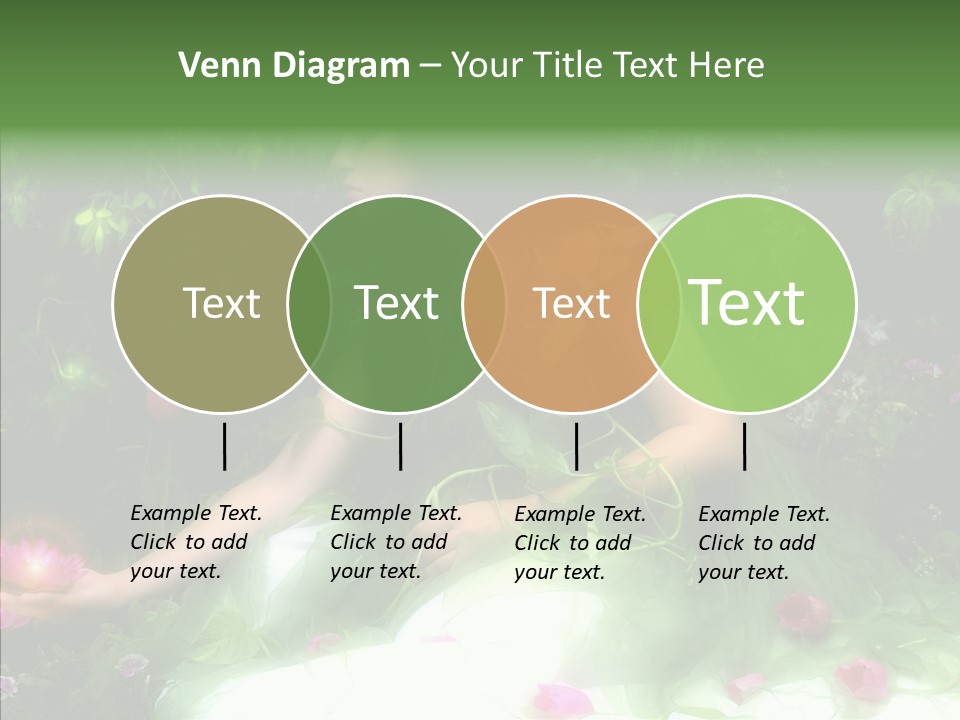 Venn Diagram – Your Title Text Here

Text

Text

Text

Text

Example Text. Click to add your text.

Example Text. Click to add your text.

Example Text. Click to add your text.

Example Text. Click to add your text.